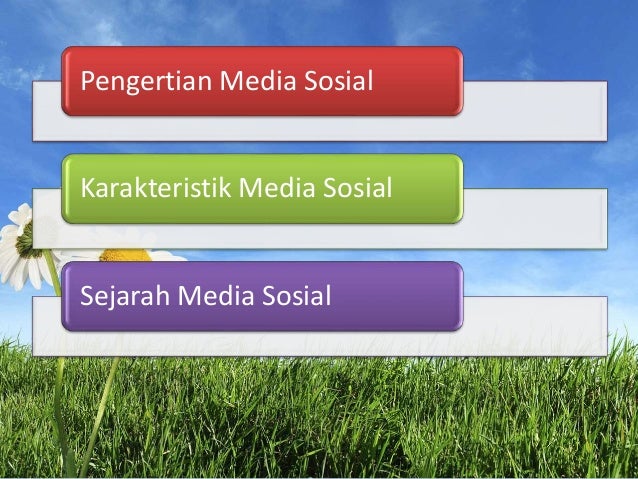 Pengertian Media Sosial

Karakteristik Media Sosial

Sejarah Media Sosial